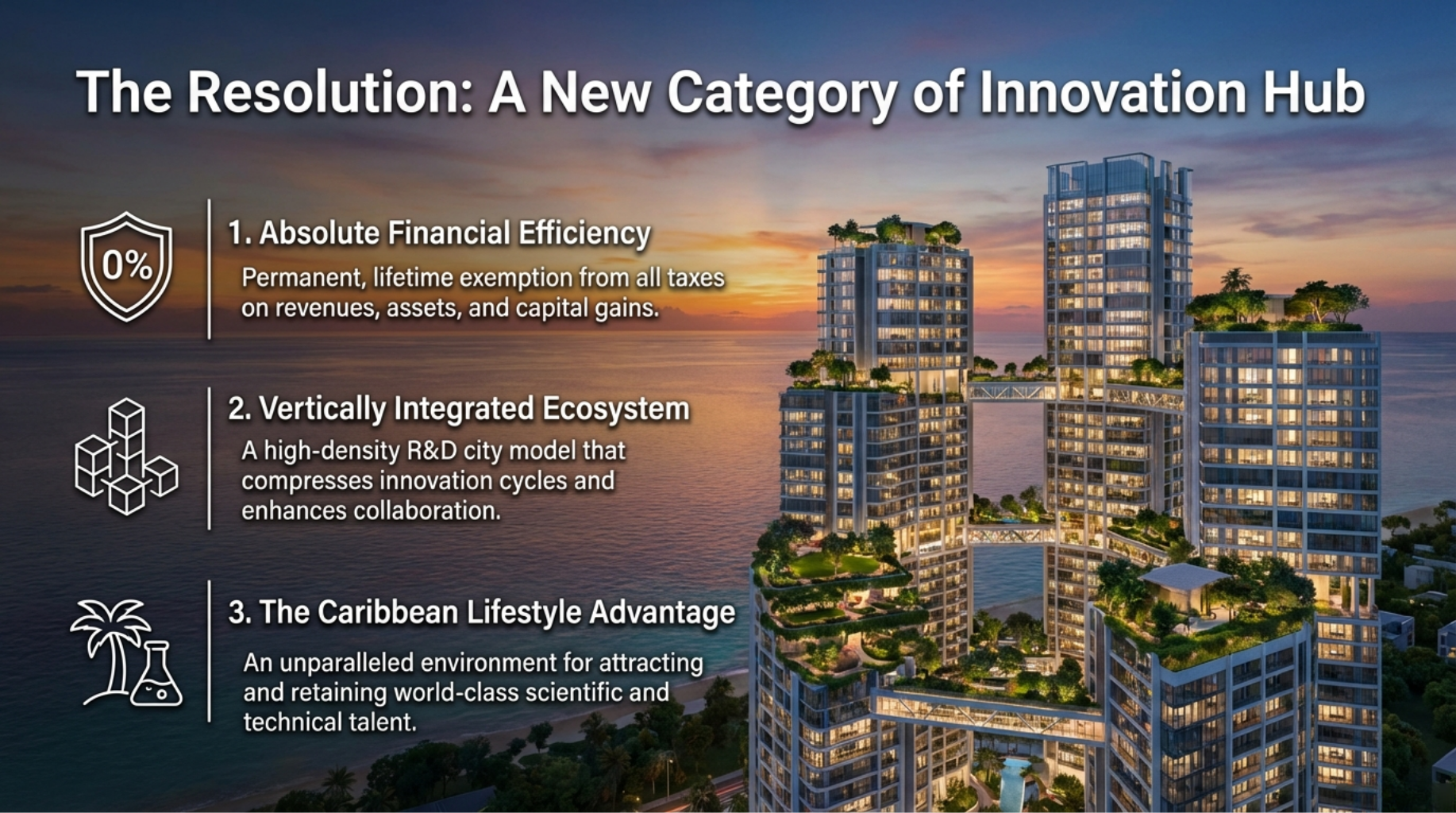 The Resolution: A New Category of Innovation Hub

0%

1. Absolute Financial Efficiency

Permanent, lifetime exemption from all taxes on revenues, assets, and capital gains.

2. Vertically Integrated Ecosystem

A high-density R&D city model that compresses innovation cycles and enhances collaboration.

3. The Caribbean Lifestyle Advantage

An unparalleled environment for attracting and retaining world-class scientific and technical talent.